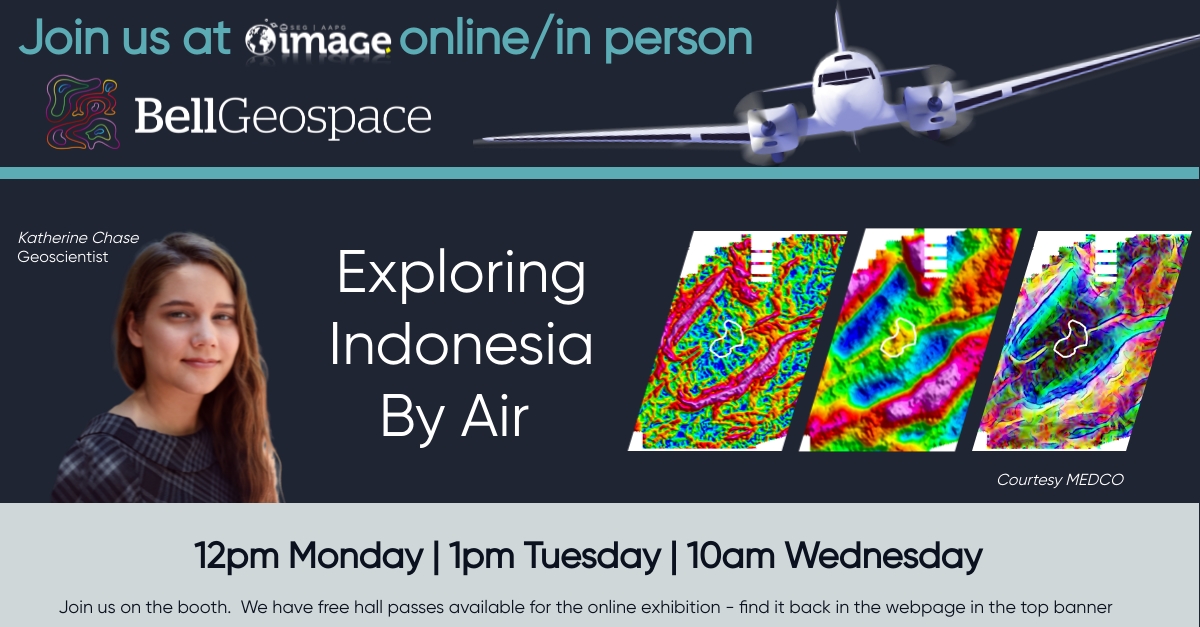 Join us at SEG | AAPG image online/in person

BellGeospace

Katherine Chase
Geoscientist

Exploring Indonesia By Air

Courtesy MEDCO

12pm Monday | 1pm Tuesday | 10am Wednesday

Join us on the booth. We have free hall passes available for the online exhibition - find it back in the webpage in the top banner